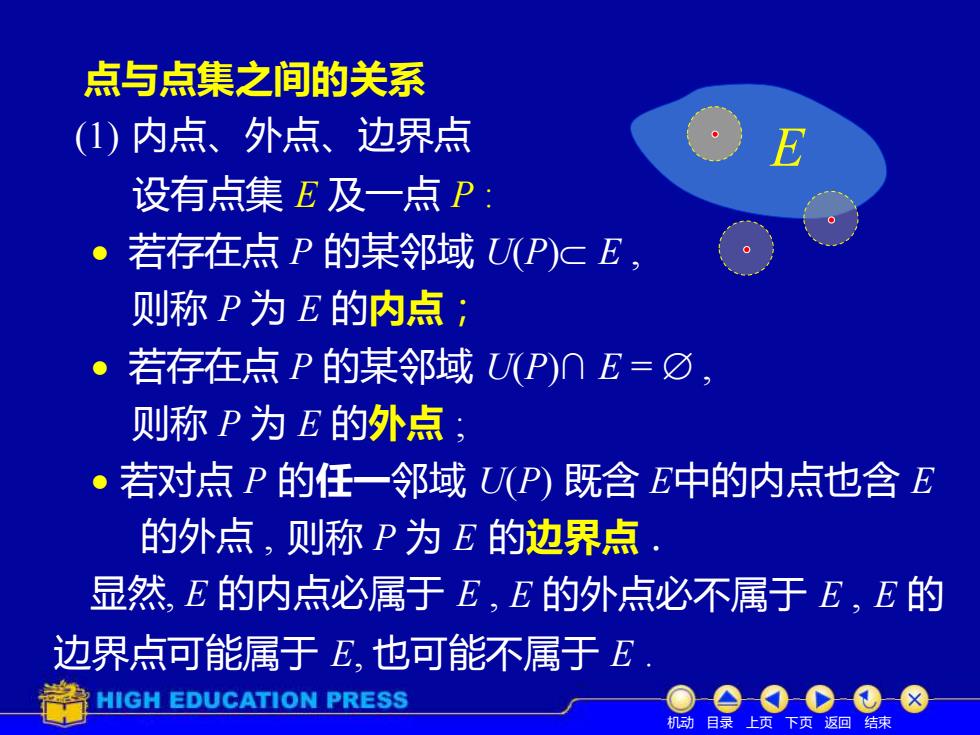 点与点集之间的关系

(1) 内点、外点、边界点

设有点集 $E$ 及一点 $P$ :

• 若存在点 $P$ 的某邻域 $U(P) \subset E$ ,

则称 $P$ 为 $E$ 的内点 ;

• 若存在点 $P$ 的某邻域 $U(P) \cap E = \varnothing$ ,

则称 $P$ 为 $E$ 的外点 ;

• 若对点 $P$ 的任一邻域 $U(P)$ 既含 $E$中的内点也含 $E$ 的外点 , 则称 $P$ 为 $E$ 的边界点 .

显然, $E$ 的内点必属于 $E$ , $E$ 的外点必不属于 $E$ , $E$ 的边界点可能属于 $E$, 也可能不属于 $E$ .

$E$

HIGH EDUCATION PRESS

机动 目录 上页 下页 返回 结束